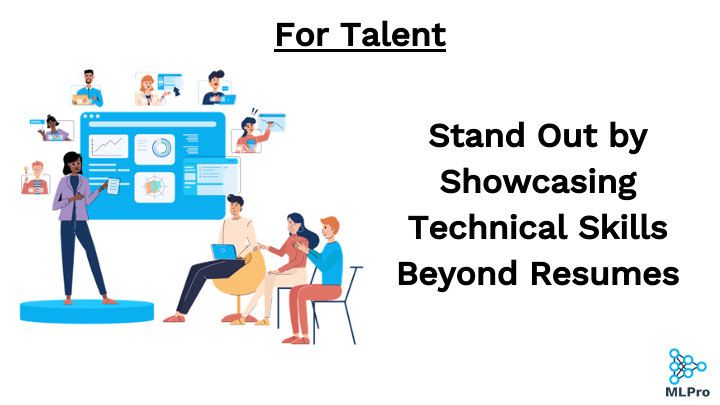 For Talent

Stand Out by Showcasing Technical Skills Beyond Resumes

MLPro